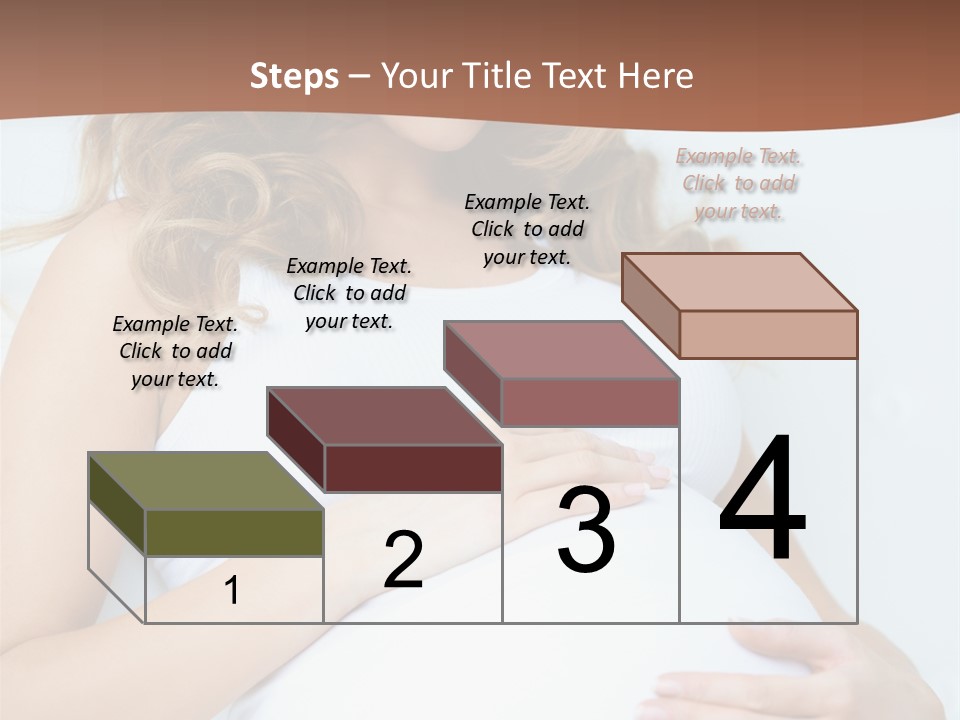 Steps – Your Title Text Here

Example Text. Click to add your text.

Example Text. Click to add your text.

Example Text. Click to add your text.

Example Text. Click to add your text.

1

2

3

4